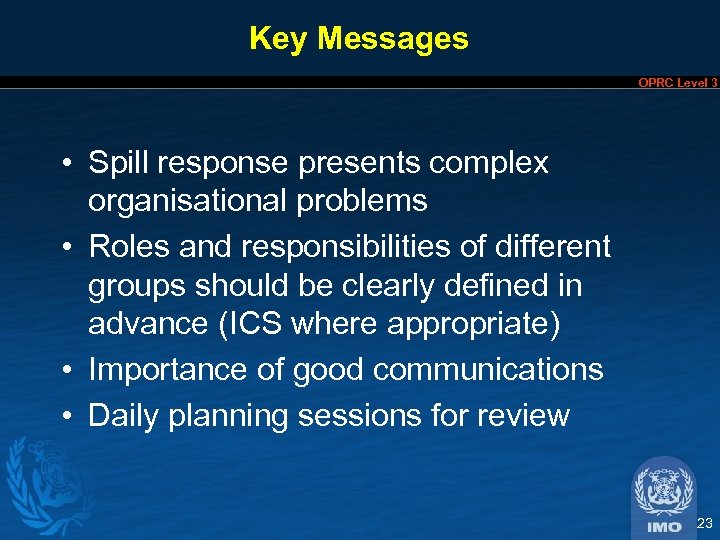 Key Messages

OPRC Level 3

• Spill response presents complex organisational problems
• Roles and responsibilities of different groups should be clearly defined in advance (ICS where appropriate)
• Importance of good communications
• Daily planning sessions for review

IMO

23